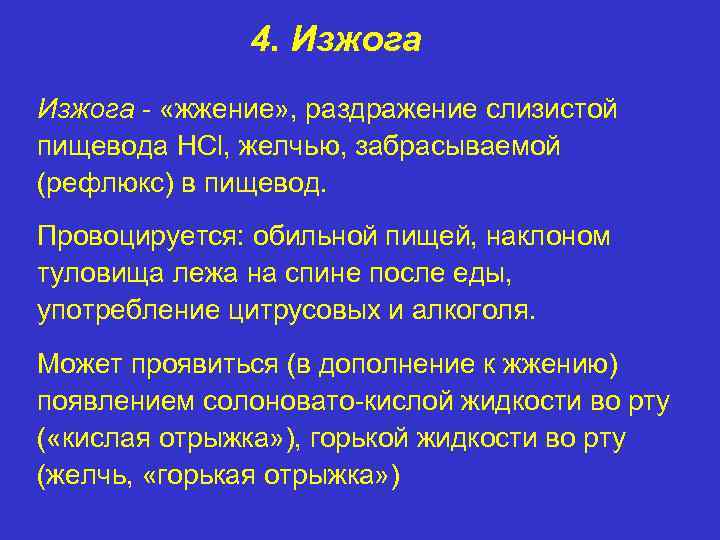 4. Изжога

Изжога - «жжение», раздражение слизистой пищевода $HCl$, желчью, забрасываемой (рефлюкс) в пищевод.

Провоцируется: обильной пищей, наклоном туловища лежа на спине после еды, употребление цитрусовых и алкоголя.

Может проявиться (в дополнение к жжению) появлением солоновато-кислой жидкости во рту («кислая отрыжка»), горькой жидкости во рту (желчь, «горькая отрыжка»)